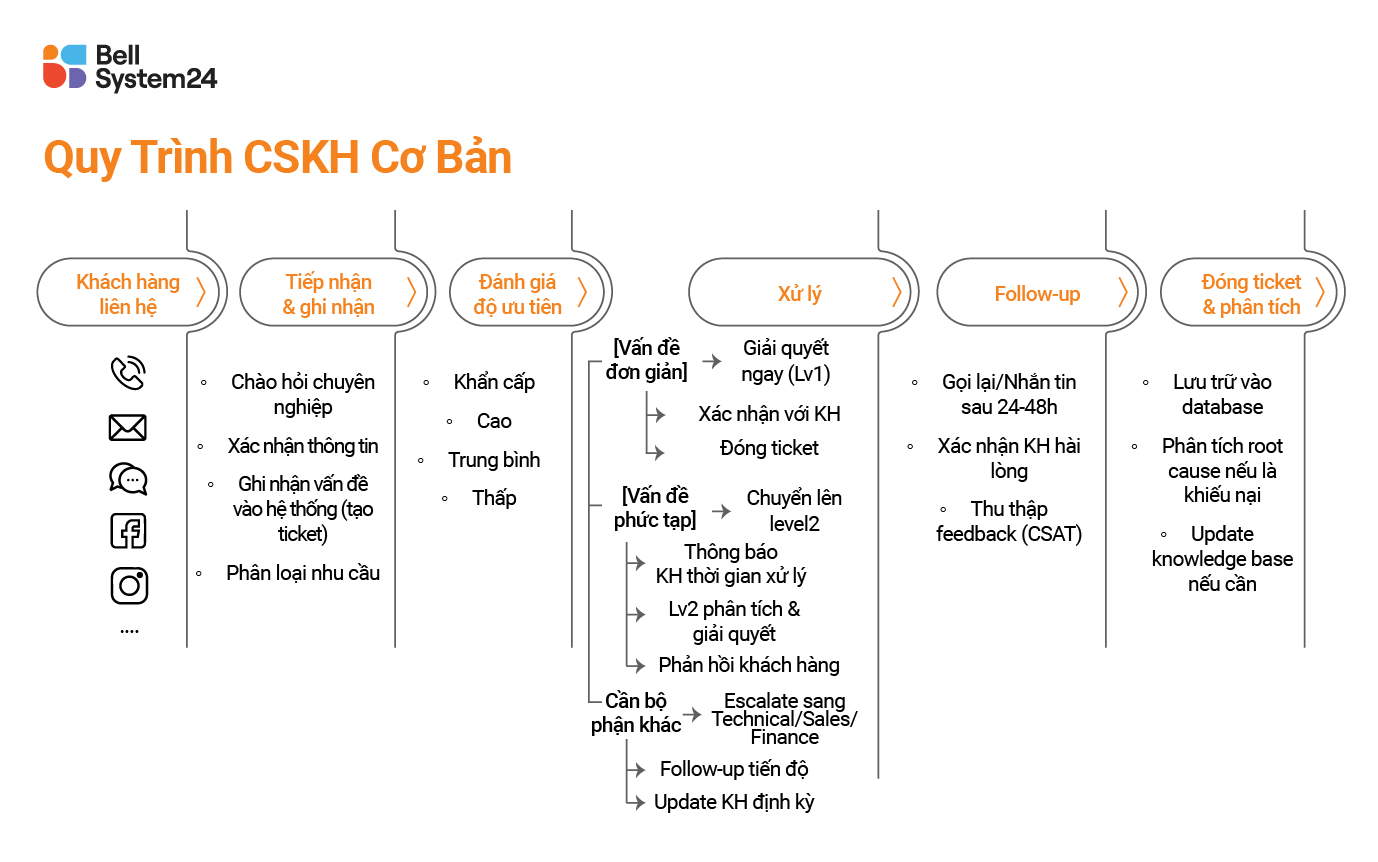 Bell System24

Quy Trình CSKH Cơ Bản

Khách hàng liên hệ

....

Tiếp nhận & ghi nhận

◦ Chào hỏi chuyên nghiệp

◦ Xác nhận thông tin

◦ Ghi nhận vấn đề vào hệ thống (tạo ticket)

◦ Phân loại nhu cầu

Đánh giá độ ưu tiên

◦ Khẩn cấp

◦ Cao

◦ Trung bình

◦ Thấp

Xử lý

[Vấn đề đơn giản] → Giải quyết ngay (Lv1)

→ Xác nhận với KH

→ Đóng ticket

[Vấn đề phức tạp] → Chuyển lên level2

→ Thông báo KH thời gian xử lý

→ Lv2 phân tích & giải quyết

→ Phản hồi khách hàng

Cần bộ phận khác → Escalate sang Technical/Sales/Finance

→ Follow-up tiến độ

→ Update KH định kỳ

Follow-up

◦ Gọi lại/Nhắn tin sau 24-48h

◦ Xác nhận KH hài lòng

◦ Thu thập feedback (CSAT)

Đóng ticket & phân tích

◦ Lưu trữ vào database

◦ Phân tích root cause nếu là khiếu nại

◦ Update knowledge base nếu cần